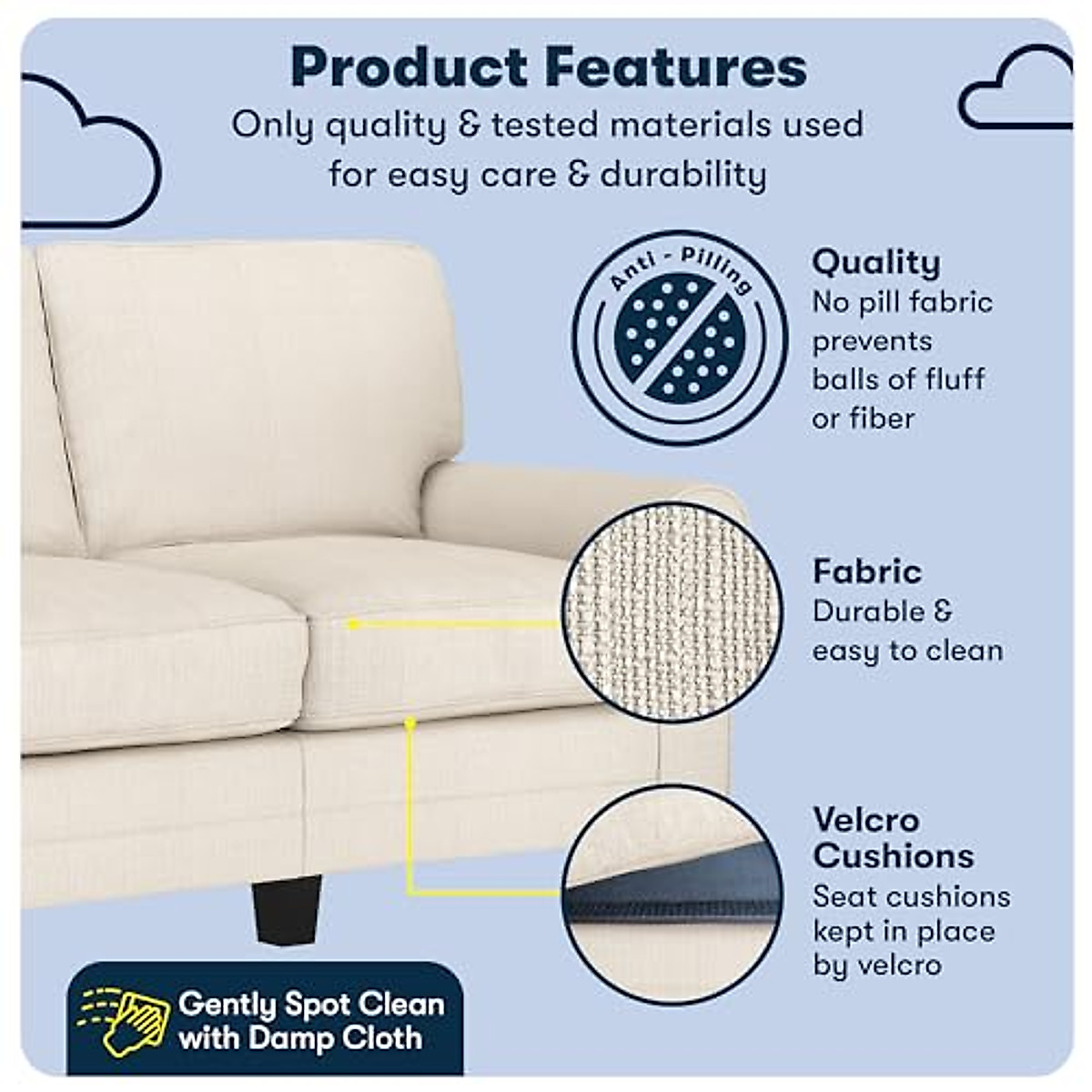 Product Features
Only quality & tested materials used for easy care & durability

Anti - Pilling

Quality
No pill fabric prevents balls of fluff or fiber

Fabric
Durable & easy to clean

Velcro Cushions
Seat cushions kept in place by velcro

Gently Spot Clean with Damp Cloth